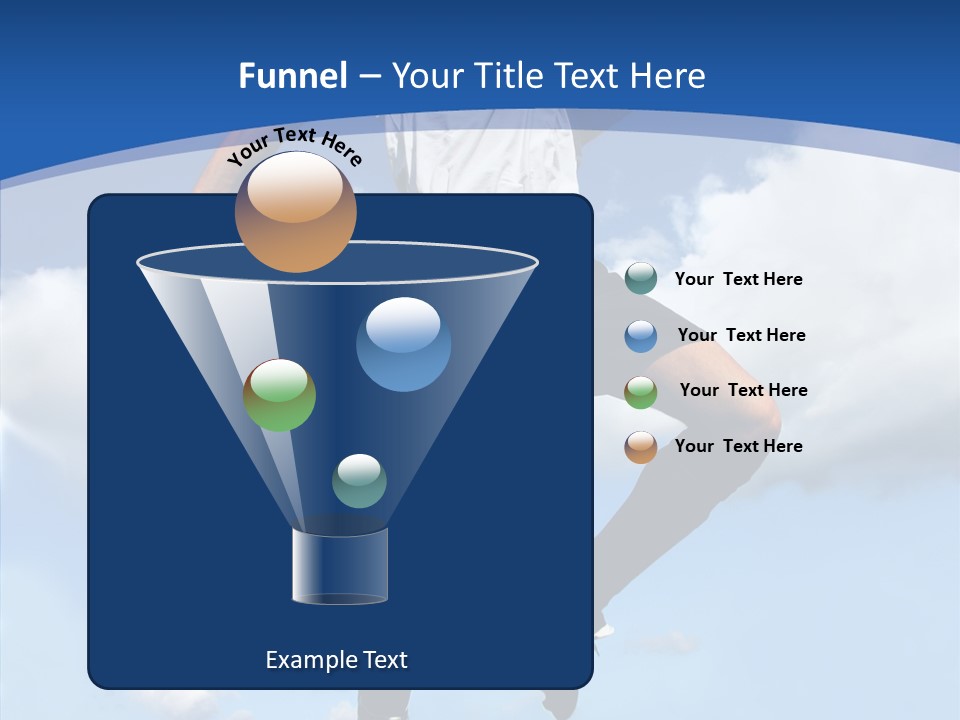 Funnel – Your Title Text Here

Your Text Here

Your Text Here

Your Text Here

Your Text Here

Your Text Here

Example Text